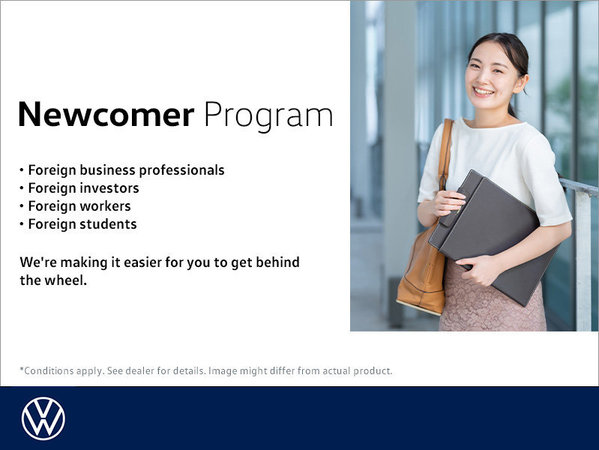 Newcomer Program

• Foreign business professionals
• Foreign investors
• Foreign workers
• Foreign students

We're making it easier for you to get behind the wheel.

*Conditions apply. See dealer for details. Image might differ from actual product.